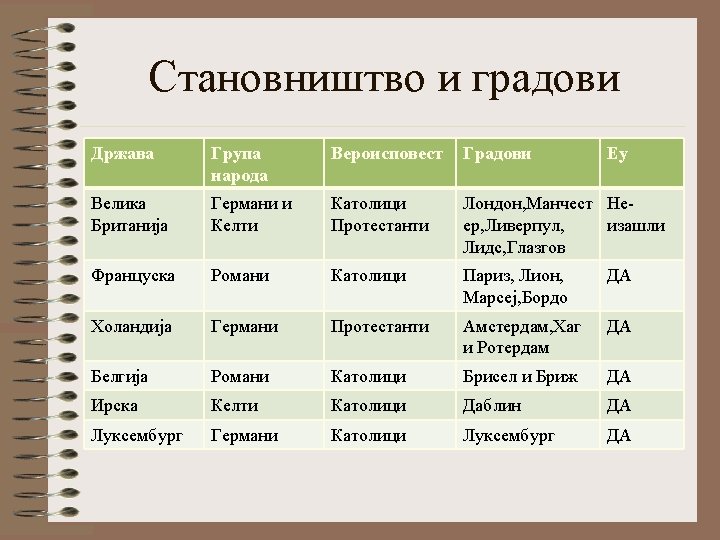 Становништво и градови

| Држава | Група народа | Вероисповест | Градови | Еу |
|---|---|---|---|---|
| Велика Британија | Германи и Келти | Католици Протестанти | Лондон,Манчестер,Ливерпул, Лидс,Глазгов | Не-изашли |
| Француска | Романи | Католици | Париз, Лион, Марсеј,Бордо | ДА |
| Холандија | Германи | Протестанти | Амстердам,Хаг и Ротердам | ДА |
| Белгија | Романи | Католици | Брисел и Бриж | ДА |
| Ирска | Келти | Католици | Даблин | ДА |
| Луксембург | Германи | Католици | Луксембург | ДА |